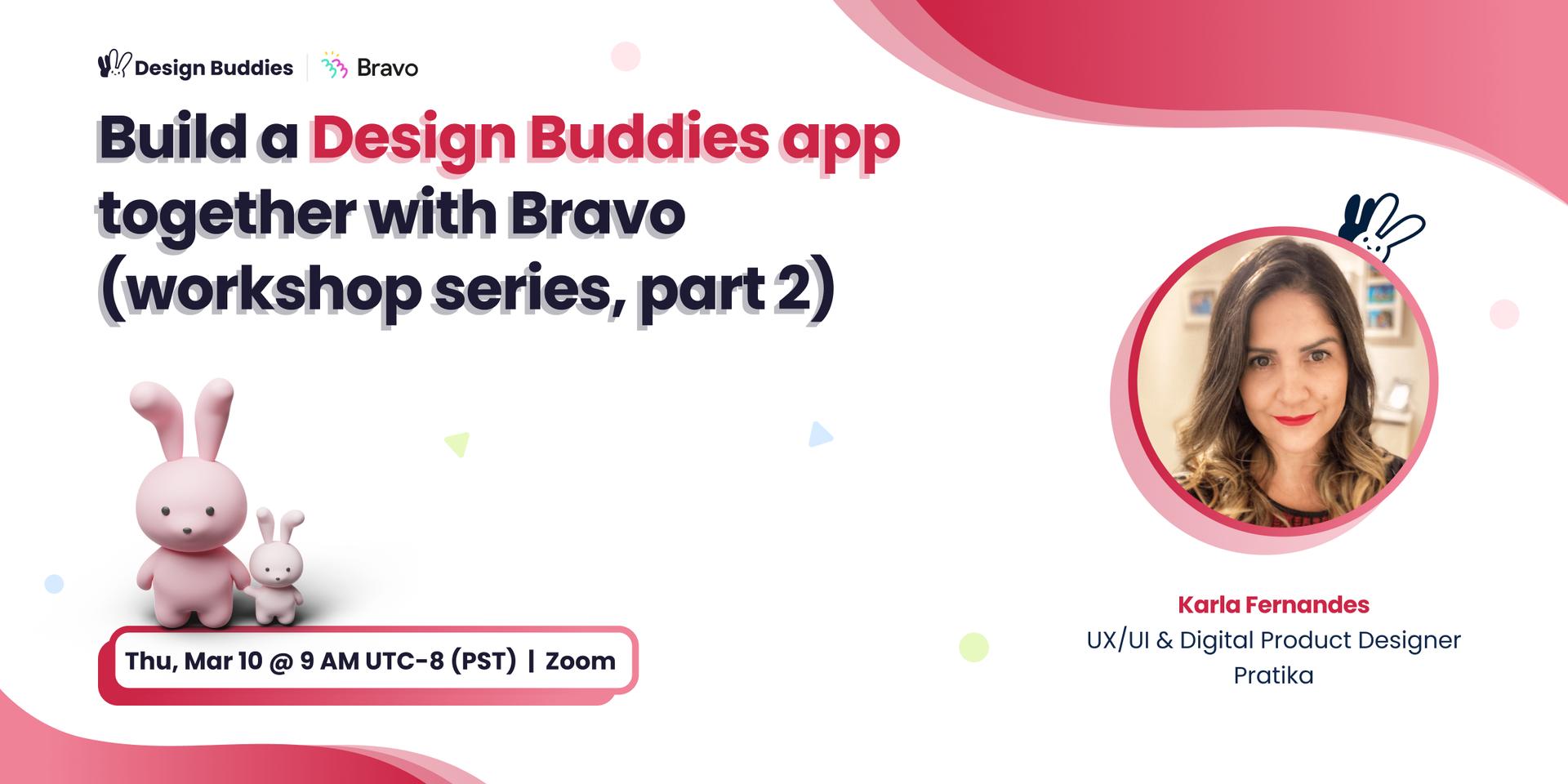 Design Buddies | Bravo

Build a Design Buddies app together with Bravo (workshop series, part 2)

Thu, Mar 10 @ 9 AM UTC-8 (PST) | Zoom

Karla Fernandes
UX/UI & Digital Product Designer
Pratika